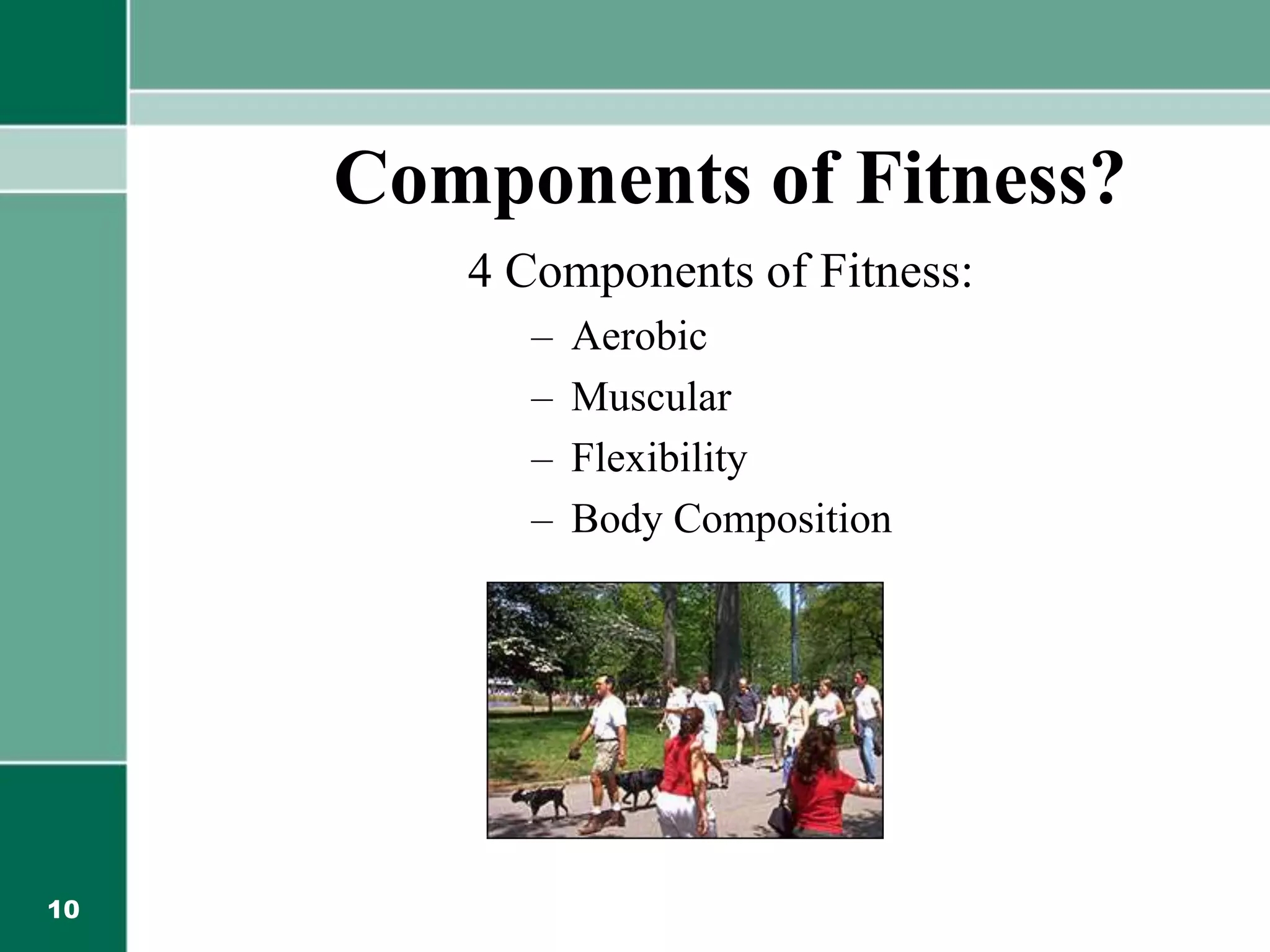 Components of Fitness?

4 Components of Fitness:

– Aerobic
– Muscular
– Flexibility
– Body Composition

10